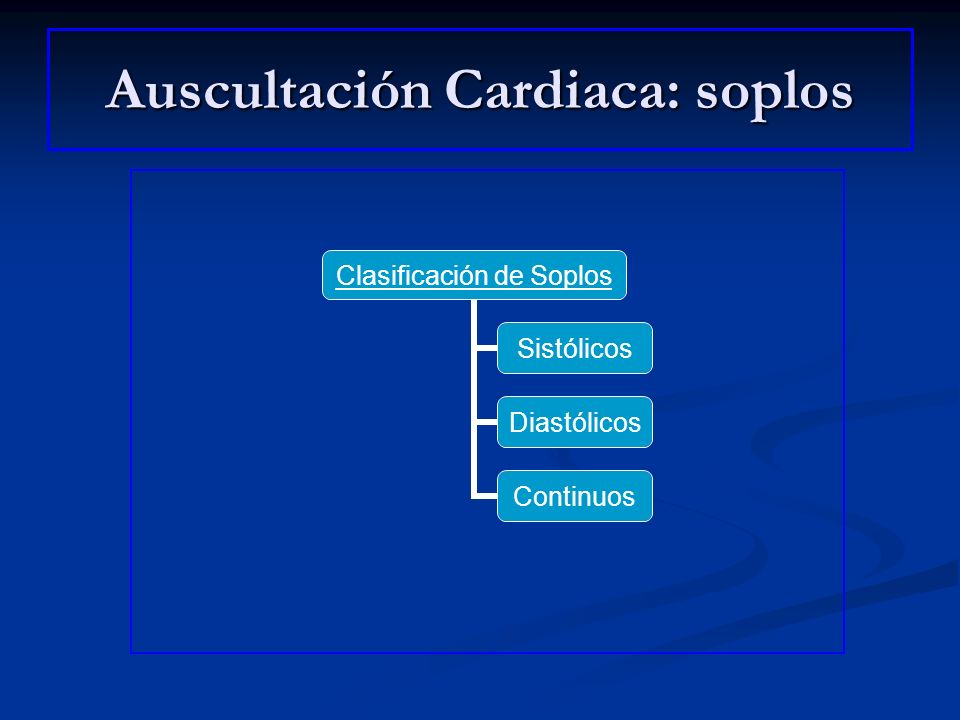 Auscultación Cardiaca: soplos

Clasificación de Soplos

Sistólicos

Diastólicos

Continuos